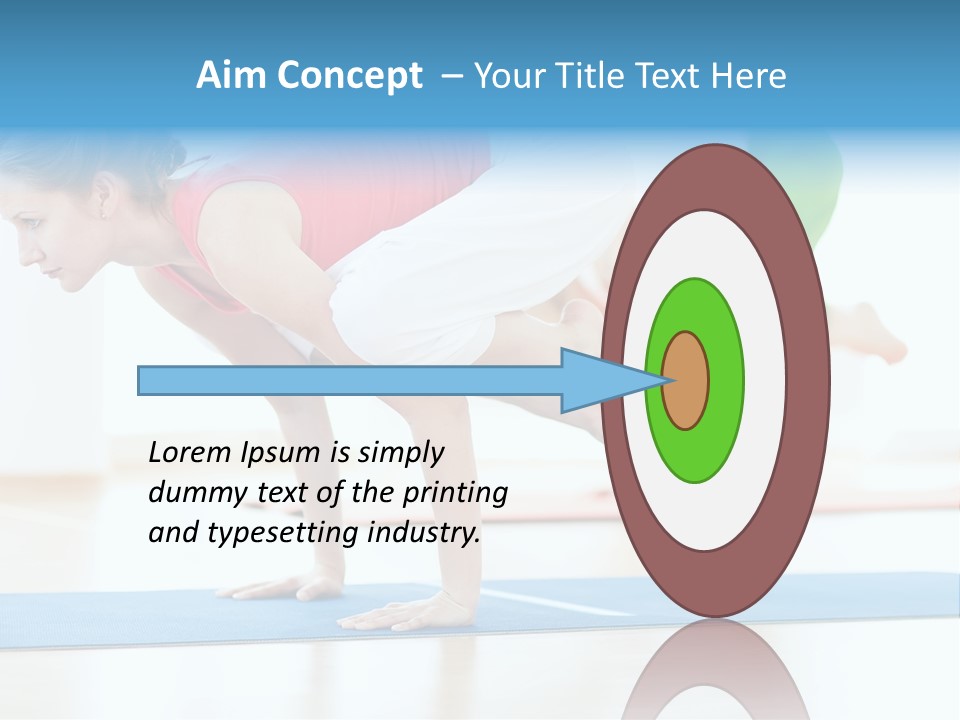 Aim Concept – Your Title Text Here

Lorem Ipsum is simply dummy text of the printing and typesetting industry.